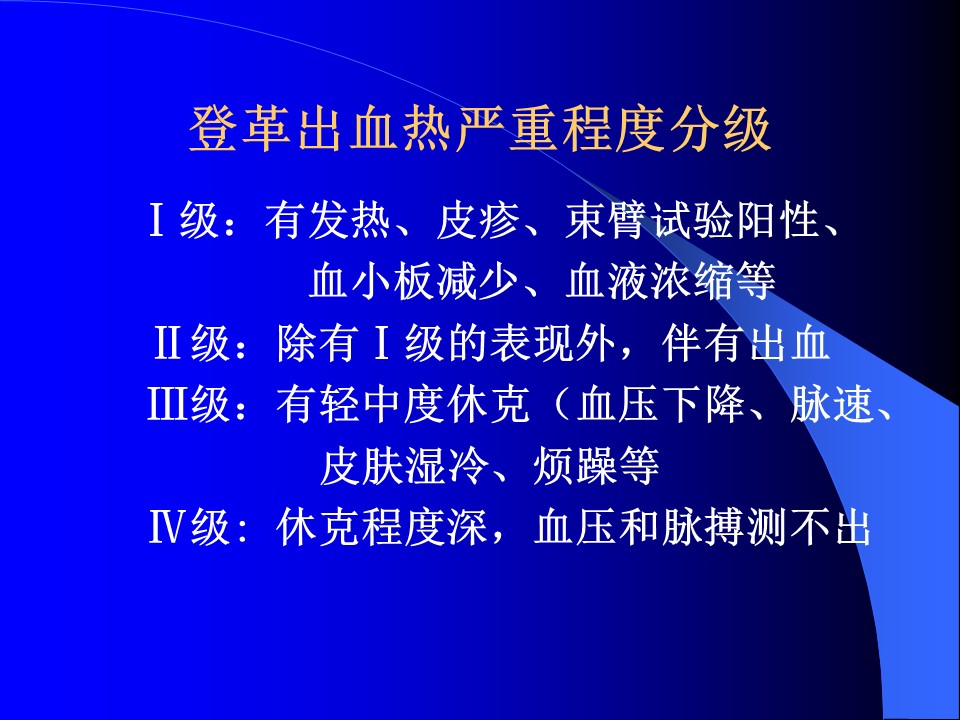 登革出血热严重程度分级

Ⅰ级：有发热、皮疹、束臂试验阳性、血小板减少、血液浓缩等

Ⅱ级：除有Ⅰ级的表现外，伴有出血

Ⅲ级：有轻中度休克（血压下降、脉速、皮肤湿冷、烦躁等

Ⅳ级：休克程度深，血压和脉搏测不出